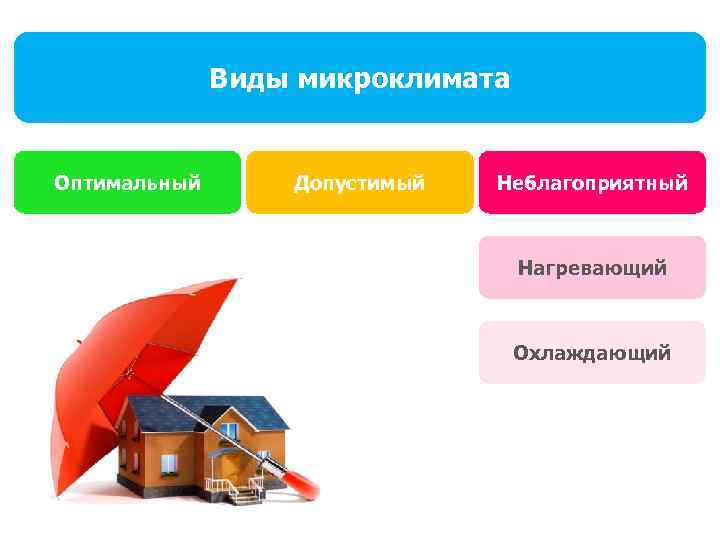 Виды микроклимата

Оптимальный

Допустимый

Неблагоприятный

Нагревающий

Охлаждающий